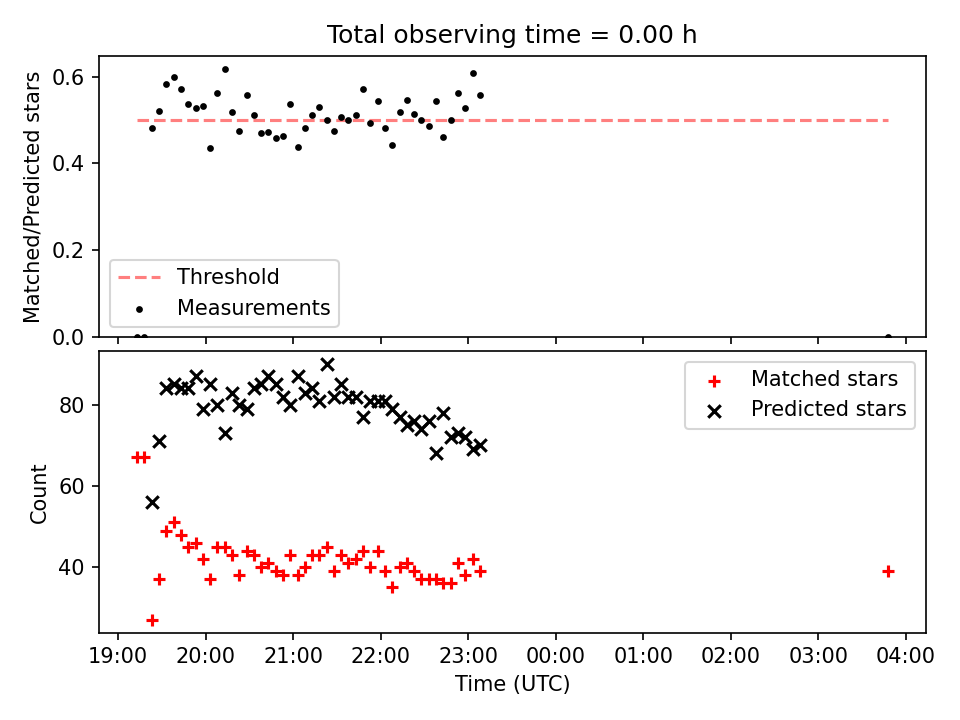 Total observing time = 0.00 h

Matched/Predicted stars

0.6
0.4
0.2
0.0

Threshold
Measurements

Count

80
60
40

Matched stars
Predicted stars

19:00 20:00 21:00 22:00 23:00 00:00 01:00 02:00 03:00 04:00
Time (UTC)